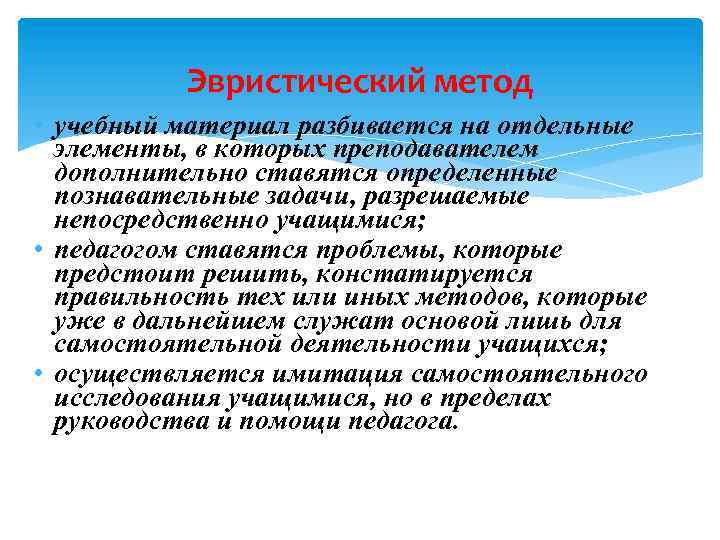 Эвристический метод

• учебный материал разбивается на отдельные элементы, в которых преподавателем дополнительно ставятся определенные познавательные задачи, разрешаемые непосредственно учащимися;
• педагогом ставятся проблемы, которые предстоит решить, констатируется правильность тех или иных методов, которые уже в дальнейшем служат основой лишь для самостоятельной деятельности учащихся;
• осуществляется имитация самостоятельного исследования учащимися, но в пределах руководства и помощи педагога.